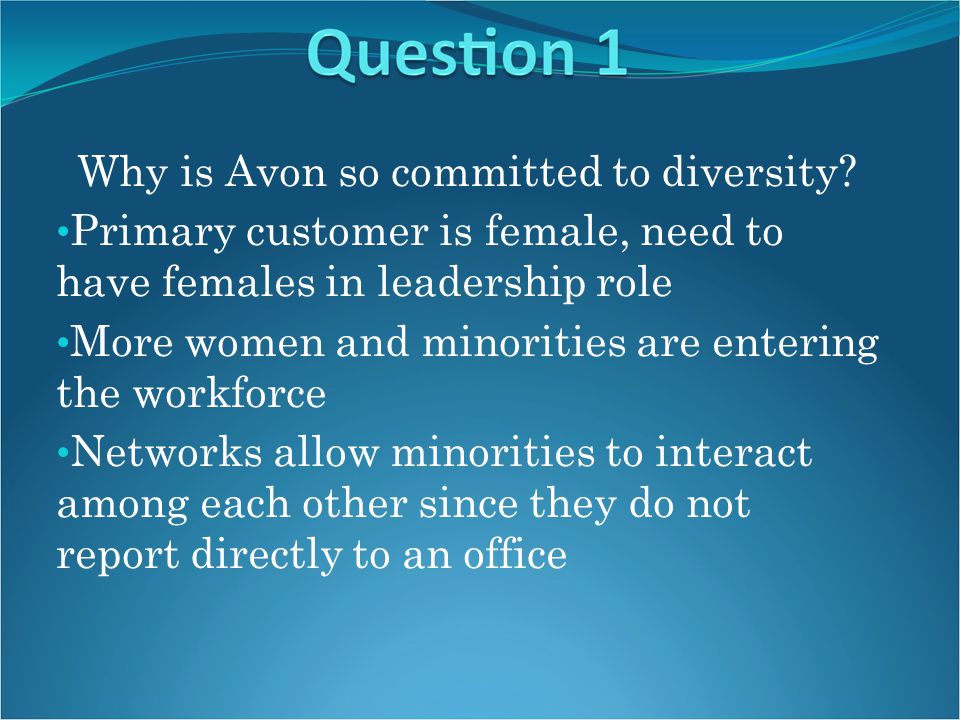 Question 1

Why is Avon so committed to diversity?

•Primary customer is female, need to have females in leadership role

•More women and minorities are entering the workforce

•Networks allow minorities to interact among each other since they do not report directly to an office